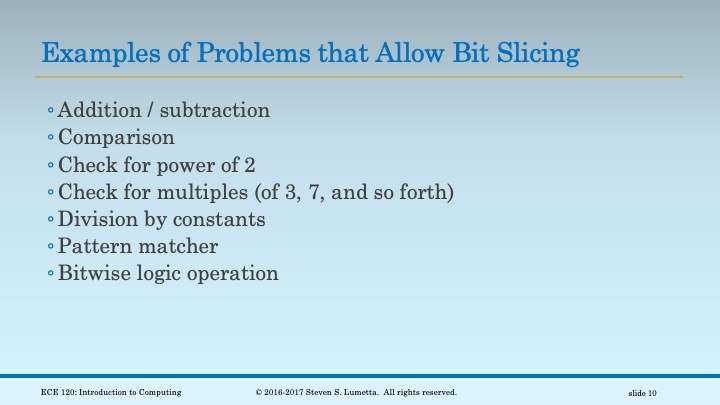 Examples of Problems that Allow Bit Slicing

◦ Addition / subtraction
◦ Comparison
◦ Check for power of 2
◦ Check for multiples (of 3, 7, and so forth)
◦ Division by constants
◦ Pattern matcher
◦ Bitwise logic operation

ECE 120: Introduction to Computing © 2016-2017 Steven S. Lumetta. All rights reserved. slide 10